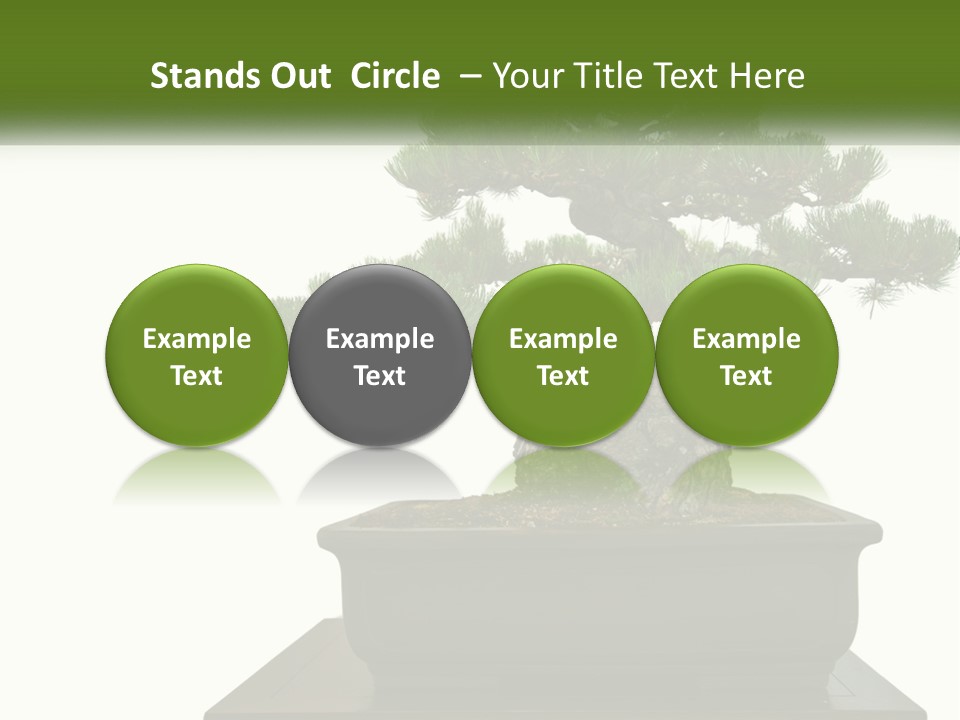 Stands Out Circle – Your Title Text Here

Example Text

Example Text

Example Text

Example Text